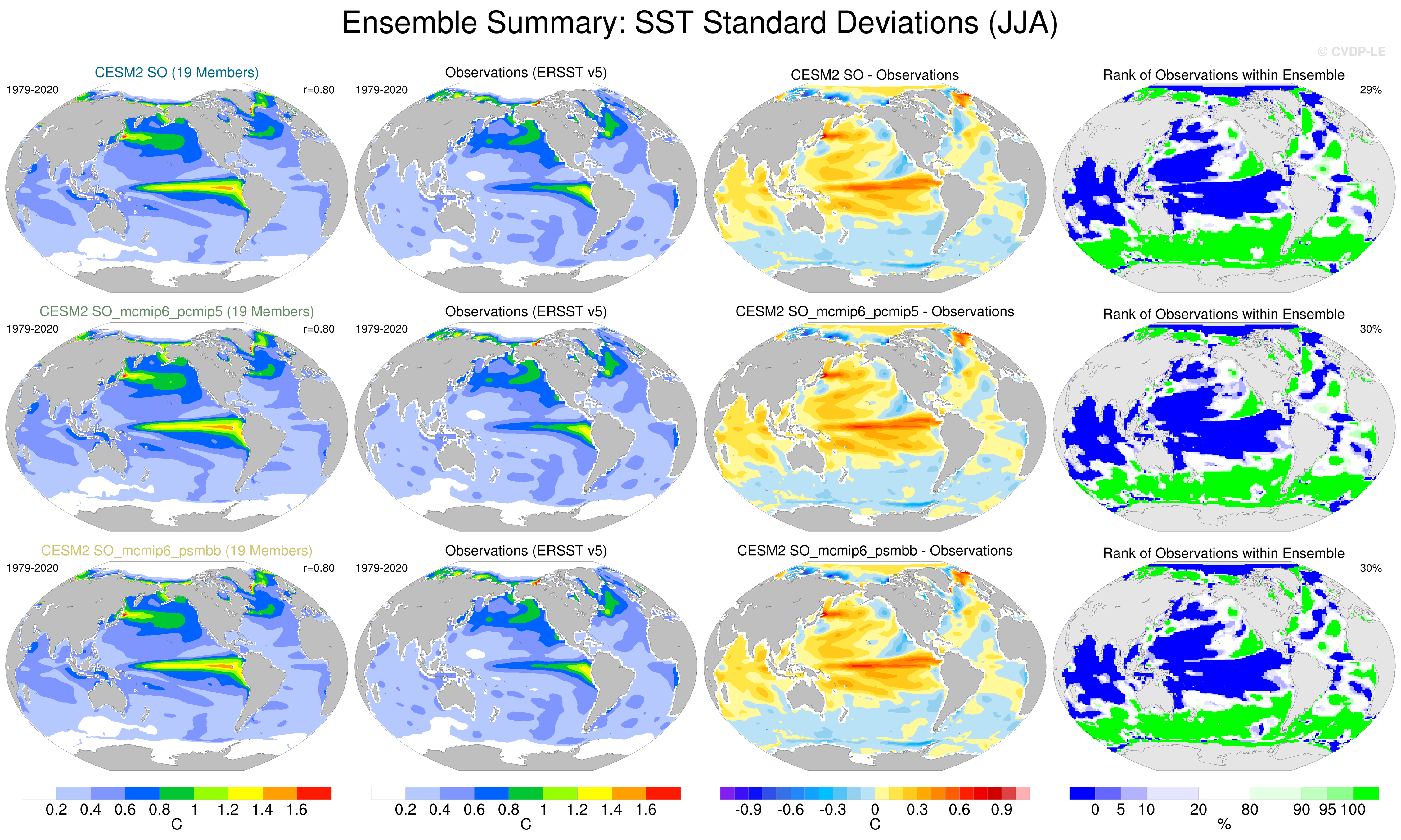 Ensemble Summary: SST Standard Deviations (JJA)

© CVDP-LE

CESM2 SO (19 Members)
1979-2020
r=0.80

Observations (ERSST v5)
1979-2020

CESM2 SO - Observations

Rank of Observations within Ensemble
29%

CESM2 SO_mcmip6_pcmip5 (19 Members)
1979-2020
r=0.80

Observations (ERSST v5)
1979-2020

CESM2 SO_mcmip6_pcmip5 - Observations

Rank of Observations within Ensemble
30%

CESM2 SO_mcmip6_psmbb (19 Members)
1979-2020
r=0.80

Observations (ERSST v5)
1979-2020

CESM2 SO_mcmip6_psmbb - Observations

Rank of Observations within Ensemble
30%

0.2 0.4 0.6 0.8 1 1.2 1.4 1.6
C

0.2 0.4 0.6 0.8 1 1.2 1.4 1.6
C

-0.9 -0.6 -0.3 0 0.3 0.6 0.9
C

0 5 10 20 80 90 95 100
%